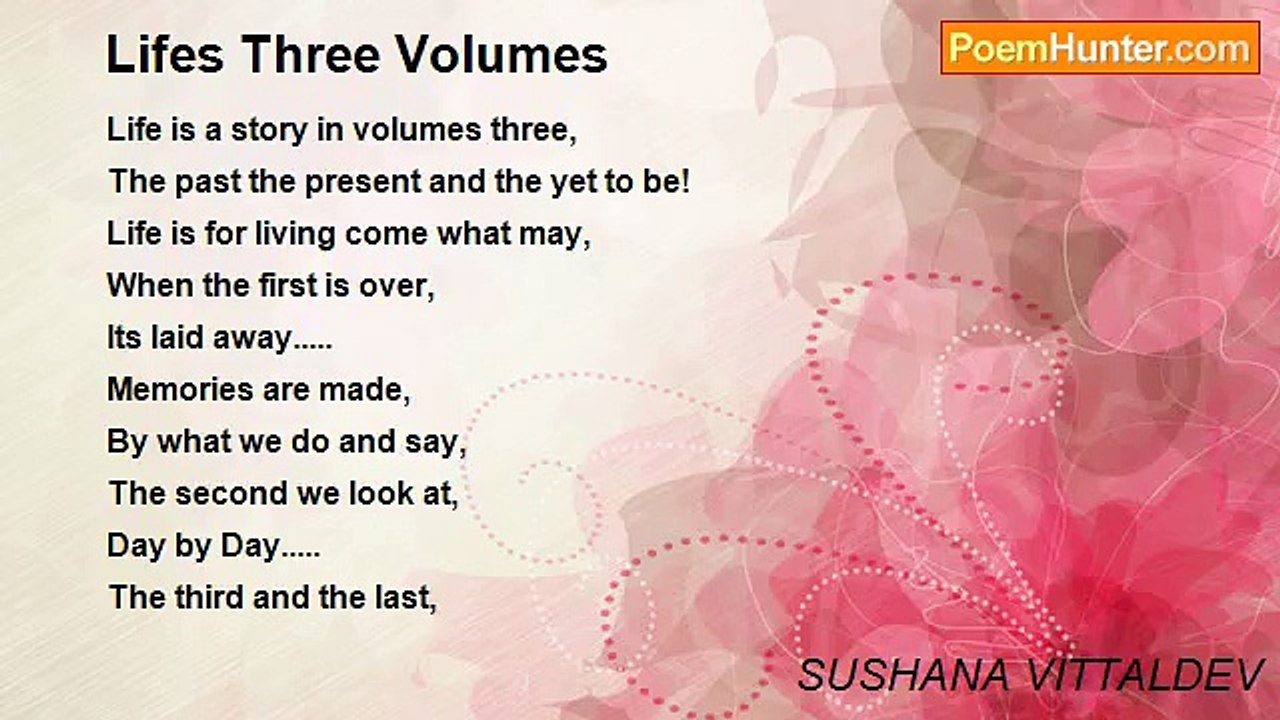 Lifes Three Volumes

PoemHunter.com

Life is a story in volumes three,
The past the present and the yet to be!
Life is for living come what may,
When the first is over,
Its laid away.....
Memories are made,
By what we do and say,
The second we look at,
Day by Day.....
The third and the last,

SUSHANA VITTALDEV